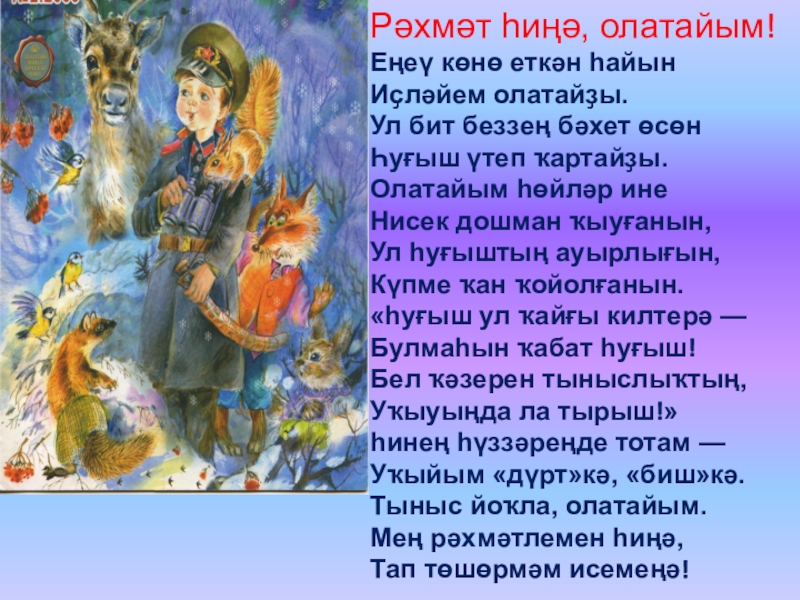 Рәхмәт һиңә, олатайым!
Еңеү көнө еткән һайын
Иҫләйем олатайҙы.
Ул бит беҙҙең бәхет өсөн
Һуғыш үтеп ҡартайҙы.
Олатайым һөйләр ине
Нисек дошман ҡыуғанын,
Ул һуғыштың ауырлығын,
Күпме ҡан ҡойолғанын.
«Һуғыш ул ҡайғы килтерә —
Булмаһын ҡабат һуғыш!
Бел ҡәҙерен тыныслыҡтың,
Уҡыуыңда ла тырыш!»
Һинең һүҙҙәреңде тотам —
Уҡыйым «дүрт»кә, «биш»кә.
Тыныс йоҡла, олатайым.
Мең рәхмәтлемен һиңә,
Тап төшөрмәм исемеңә!